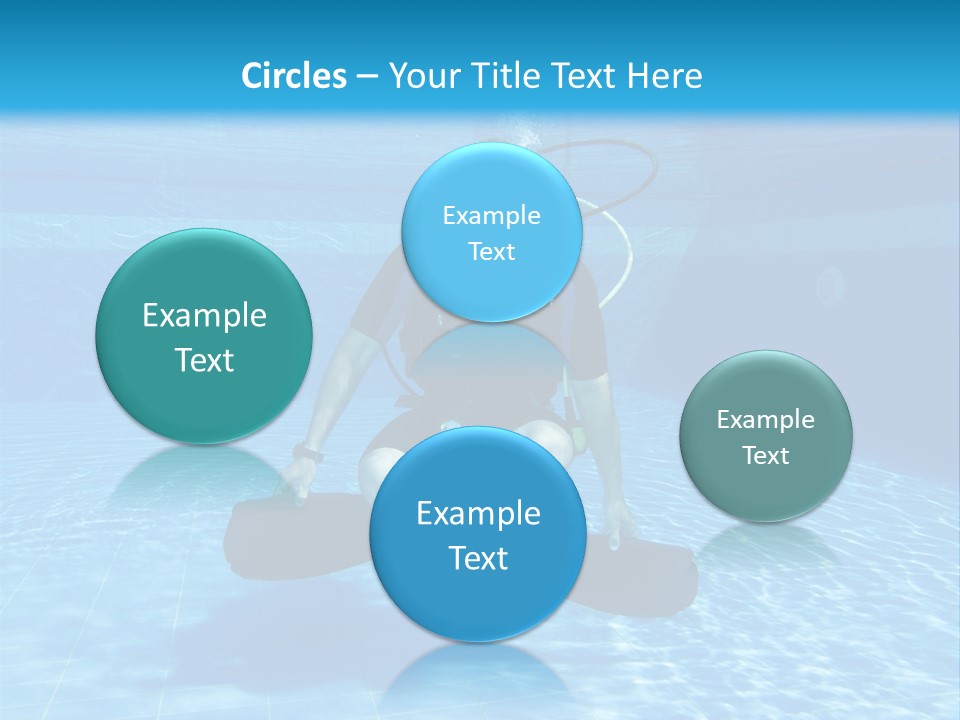 Circles – Your Title Text Here

Example Text

Example Text

Example Text

Example Text